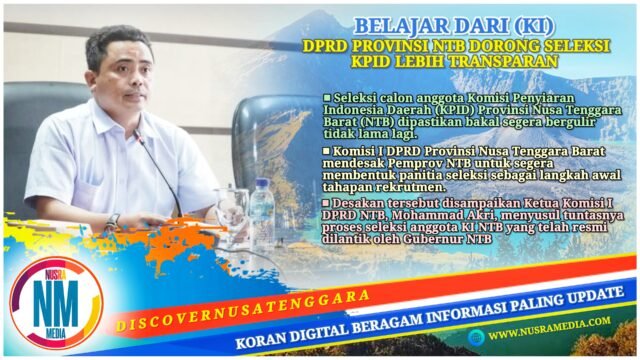 BELAJAR DARI (KI)
DPRD PROVINSI NTB DORONG SELEKSI KPID LEBIH TRANSPARAN

■ Seleksi calon anggota Komisi Penyiaran Indonesia Daerah (KPID) Provinsi Nusa Tenggara Barat (NTB) dipastikan bakal segera bergulir tidak lama lagi.

■ Komisi I DPRD Provinsi Nusa Tenggara Barat mendesak Pemprov NTB untuk segera membentuk panitia seleksi sebagai langkah awal tahapan rekrutmen.

■ Desakan tersebut disampaikan Ketua Komisi I DPRD NTB, Mohammad Akri, menyusul tuntasnya proses seleksi anggota KI NTB yang telah resmi dilantik oleh Gubernur NTB

NUSRA NM MEDIA

DISCOVERNUSATENGGARA

KORAN DIGITAL BERAGAM INFORMASI PALING UPDATE

WWW.NUSRAMEDIA.COM